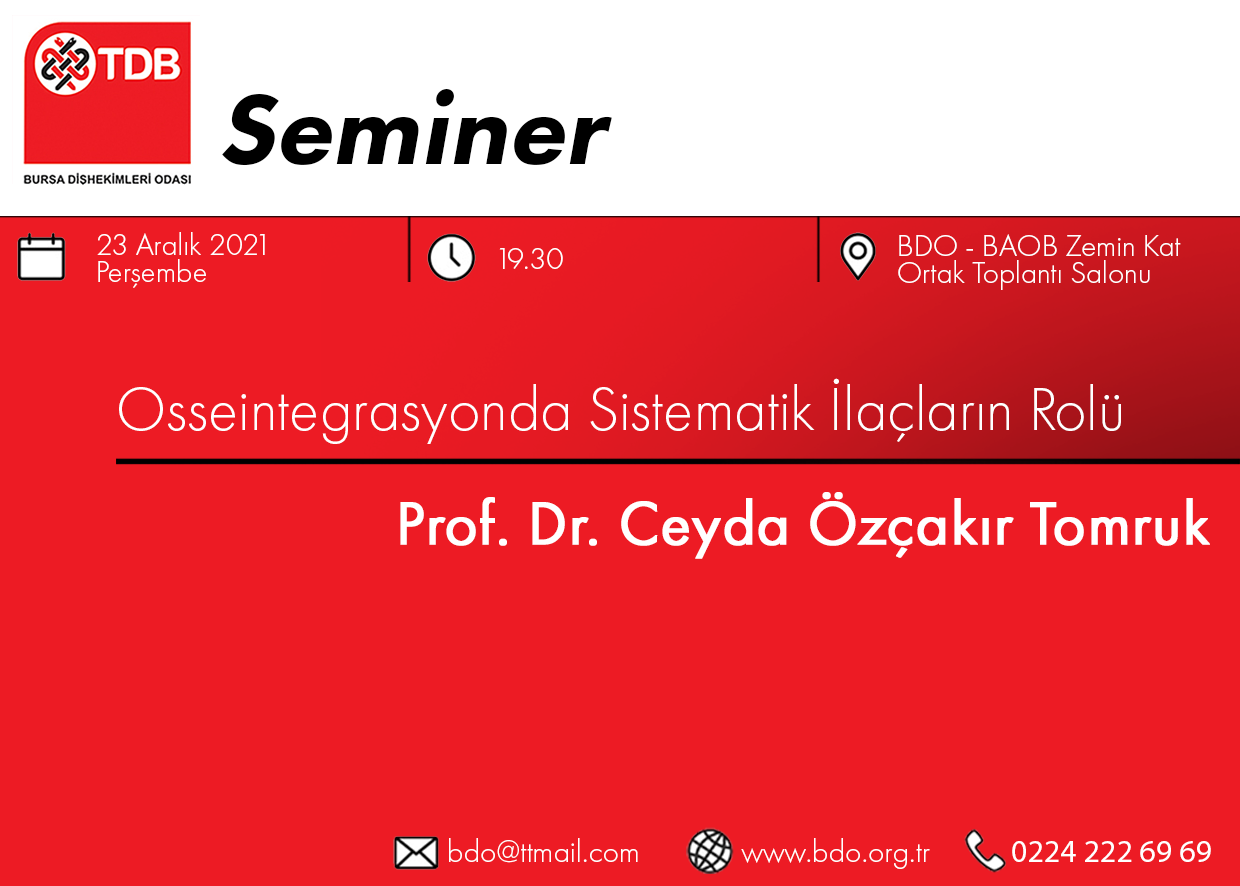 TDB
BURSA DİŞHEKİMLERİ ODASI

Seminer

23 Aralık 2021
Perşembe

19.30

BDO - BAOB Zemin Kat
Ortak Toplantı Salonu

Osseintegrasyonda Sistematik İlaçların Rolü

Prof. Dr. Ceyda Özçakır Tomruk

bdo@ttmail.com www.bdo.org.tr 0224 222 69 69